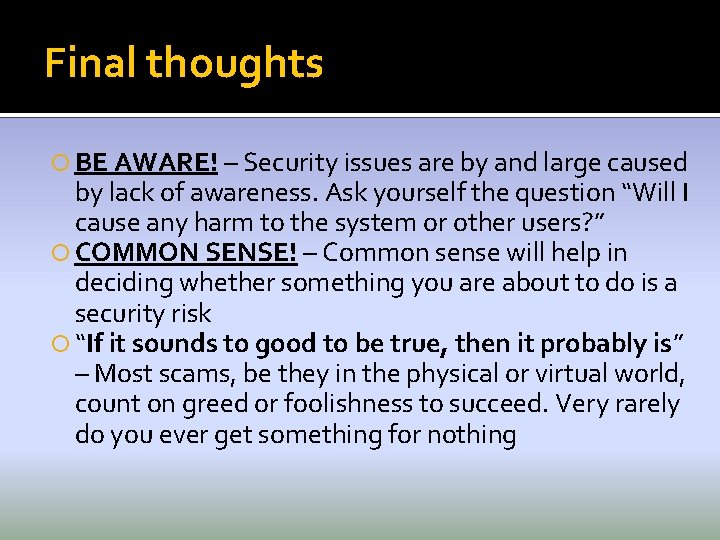 Final thoughts

BE AWARE! – Security issues are by and large caused by lack of awareness. Ask yourself the question “Will I cause any harm to the system or other users?”

COMMON SENSE! – Common sense will help in deciding whether something you are about to do is a security risk

“If it sounds to good to be true, then it probably is” – Most scams, be they in the physical or virtual world, count on greed or foolishness to succeed. Very rarely do you ever get something for nothing